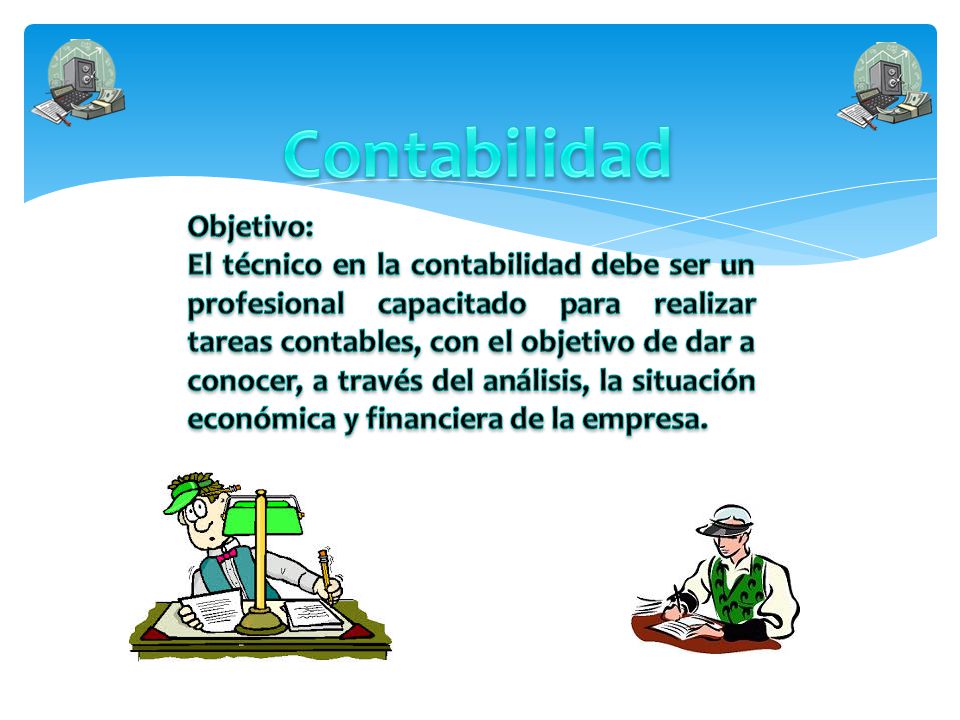 Contabilidad

Objetivo:
El técnico en la contabilidad debe ser un profesional capacitado para realizar tareas contables, con el objetivo de dar a conocer, a través del análisis, la situación económica y financiera de la empresa.